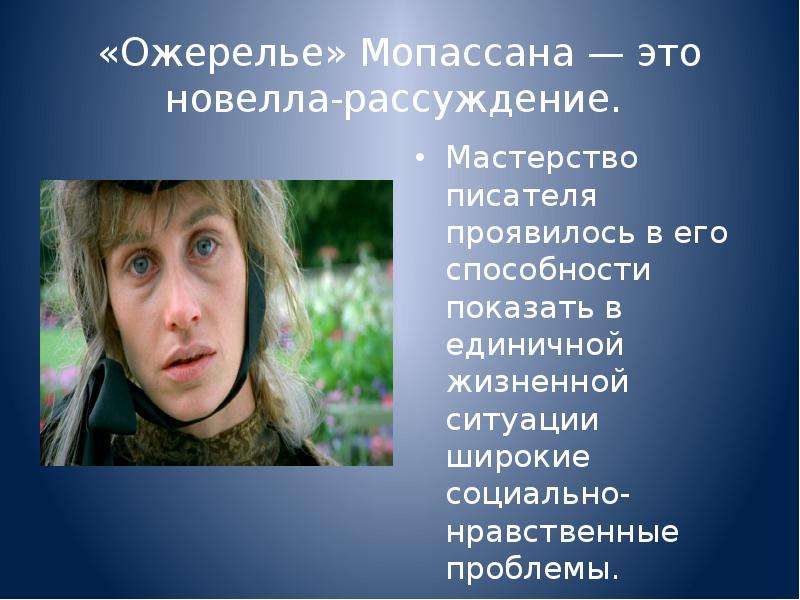 «Ожерелье» Мопассана — это новелла-рассуждение.

• Мастерство писателя проявилось в его способности показать в единичной жизненной ситуации широкие социально-нравственные проблемы.